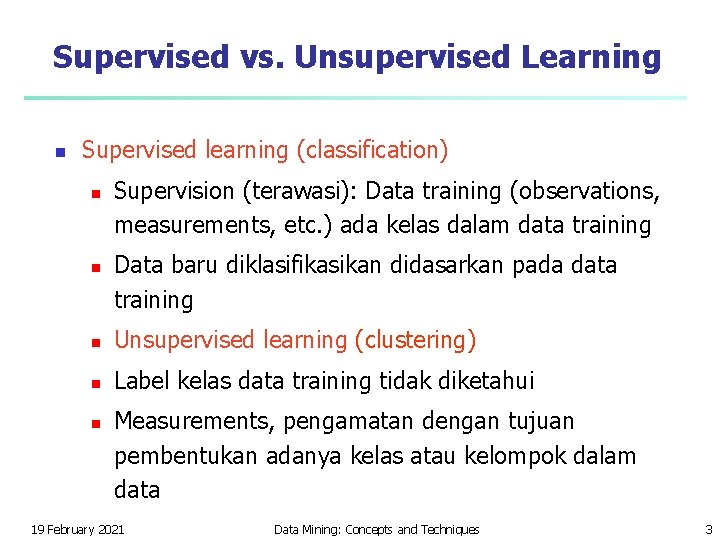 Supervised vs. Unsupervised Learning

- Supervised learning (classification)
  - Supervision (terawasi): Data training (observations, measurements, etc.) ada kelas dalam data training
  - Data baru diklasifikasikan didasarkan pada data training
  - Unsupervised learning (clustering)
  - Label kelas data training tidak diketahui
  - Measurements, pengamatan dengan tujuan pembentukan adanya kelas atau kelompok dalam data

19 February 2021

Data Mining: Concepts and Techniques

3